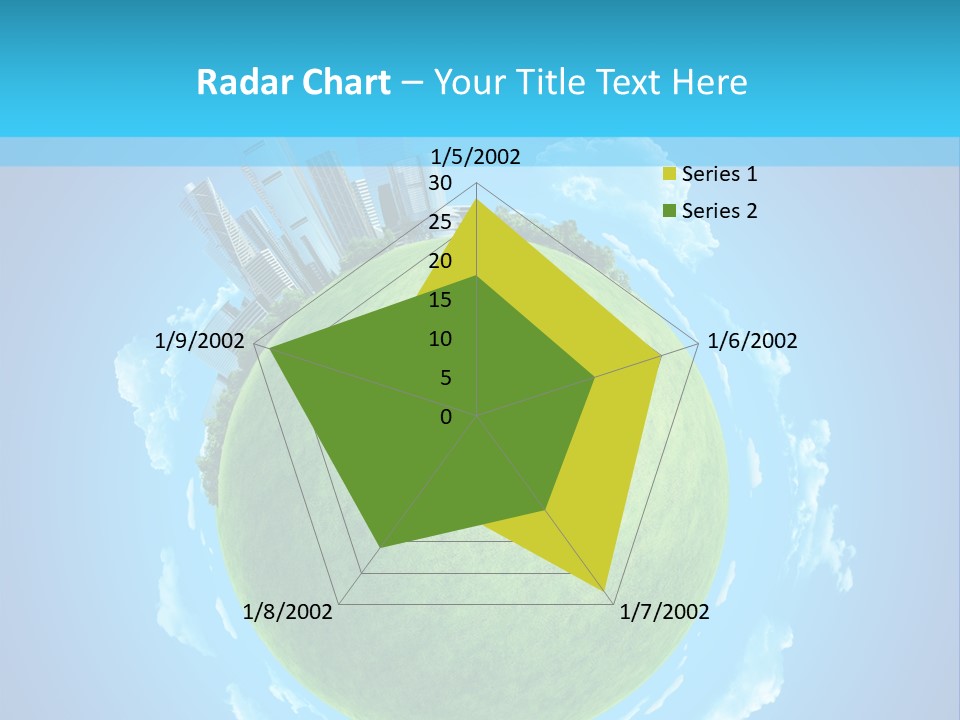 Radar Chart – Your Title Text Here

1/5/2002
30
25
20
15
10
5
0
1/6/2002
1/7/2002
1/8/2002
1/9/2002

Series 1
Series 2